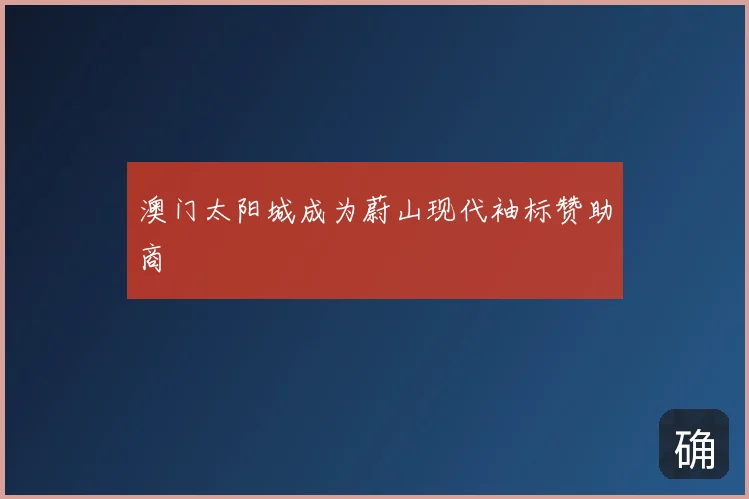 澳门太阳城成为蔚山现代袖标赞助商

确